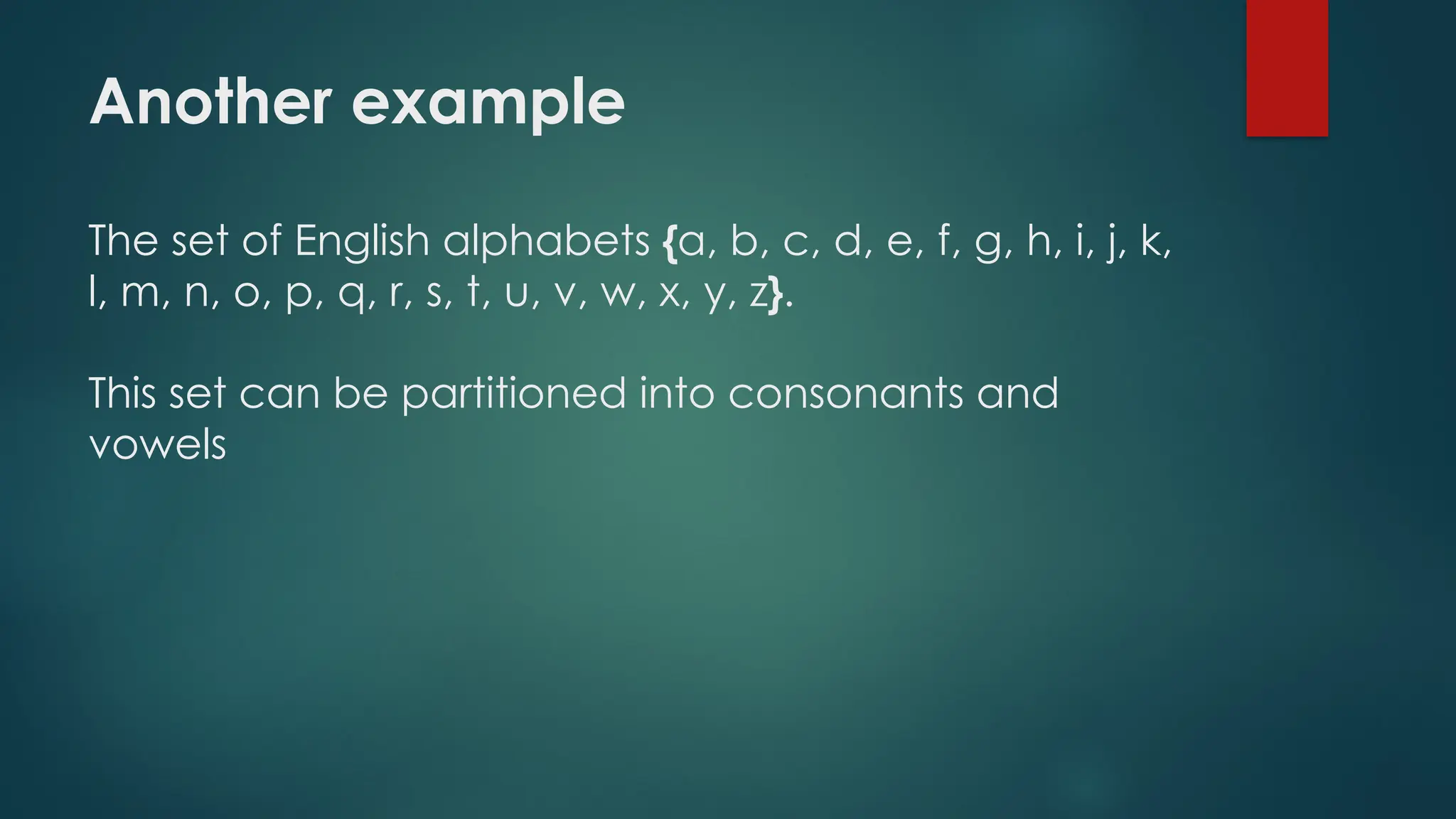 Another example

The set of English alphabets {a, b, c, d, e, f, g, h, i, j, k, l, m, n, o, p, q, r, s, t, u, v, w, x, y, z}.

This set can be partitioned into consonants and vowels